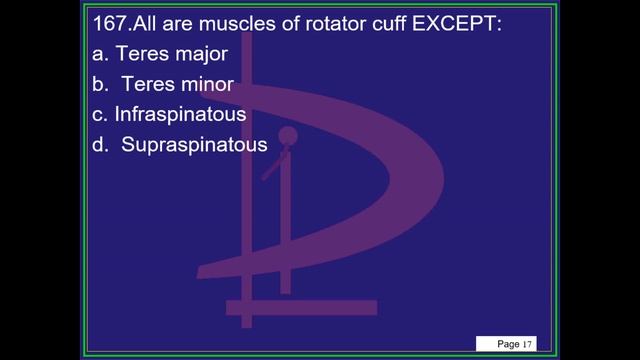 167.All are muscles of rotator cuff EXCEPT:
a. Teres major
b. Teres minor
c. Infraspinatous
d. Supraspinatous

Page 17